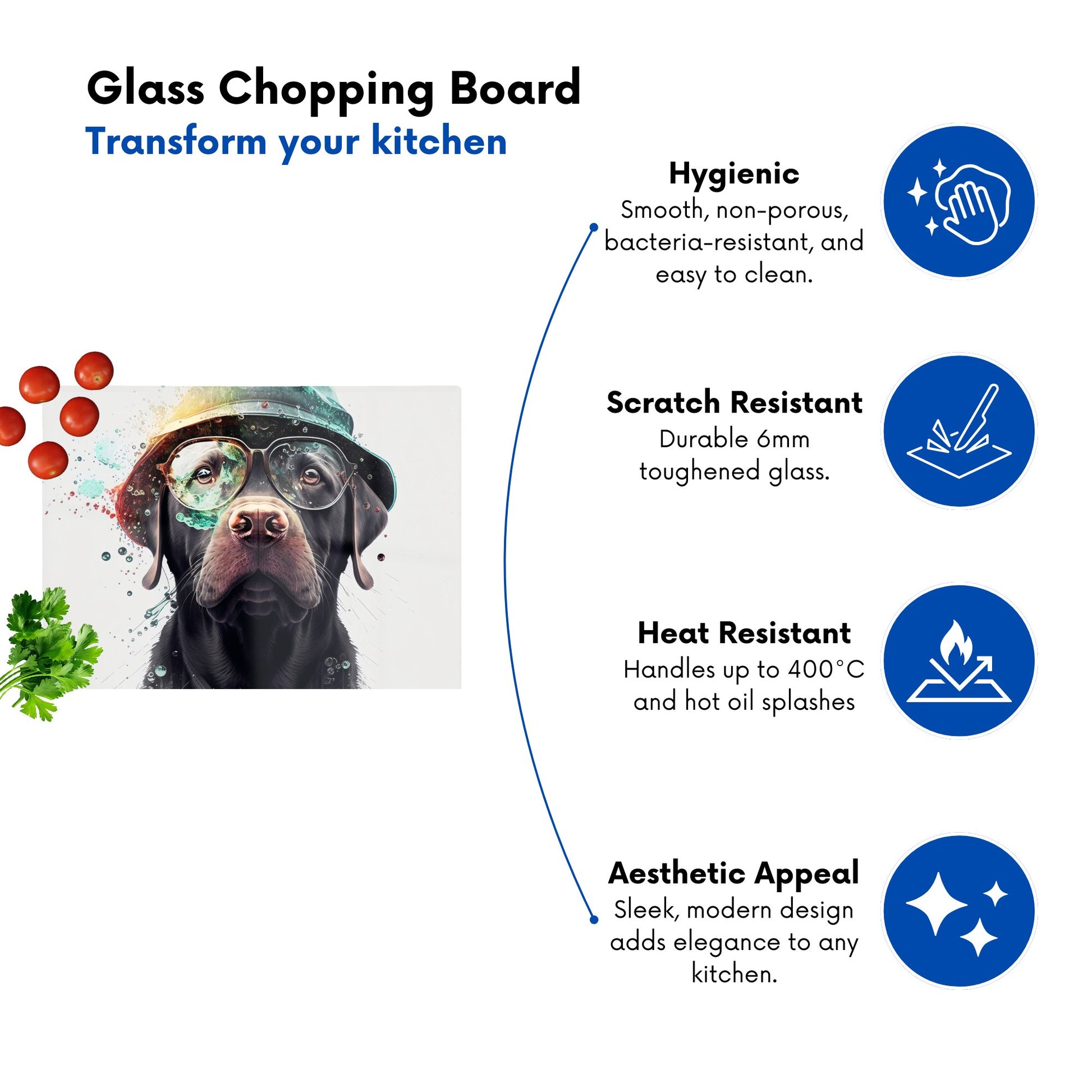 Glass Chopping Board
Transform your kitchen

Hygienic
Smooth, non-porous, bacteria-resistant, and easy to clean.

Scratch Resistant
Durable 6mm toughened glass.

Heat Resistant
Handles up to 400°C and hot oil splashes

Aesthetic Appeal
Sleek, modern design adds elegance to any kitchen.